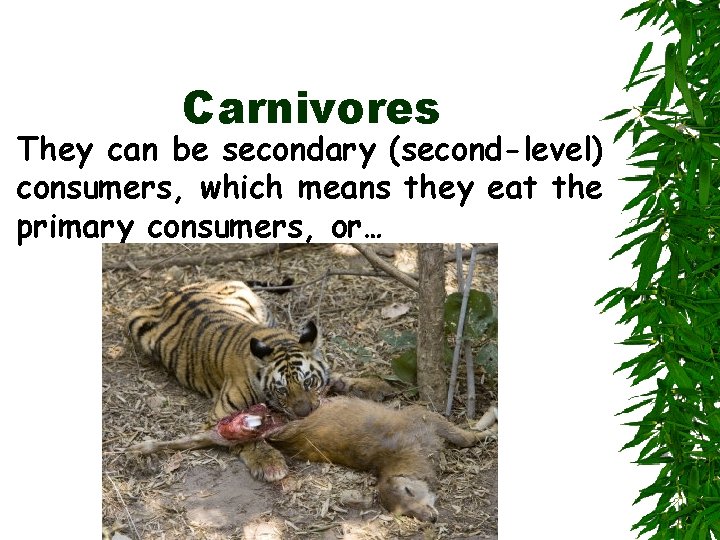 Carnivores

They can be secondary (second-level) consumers, which means they eat the primary consumers, or…